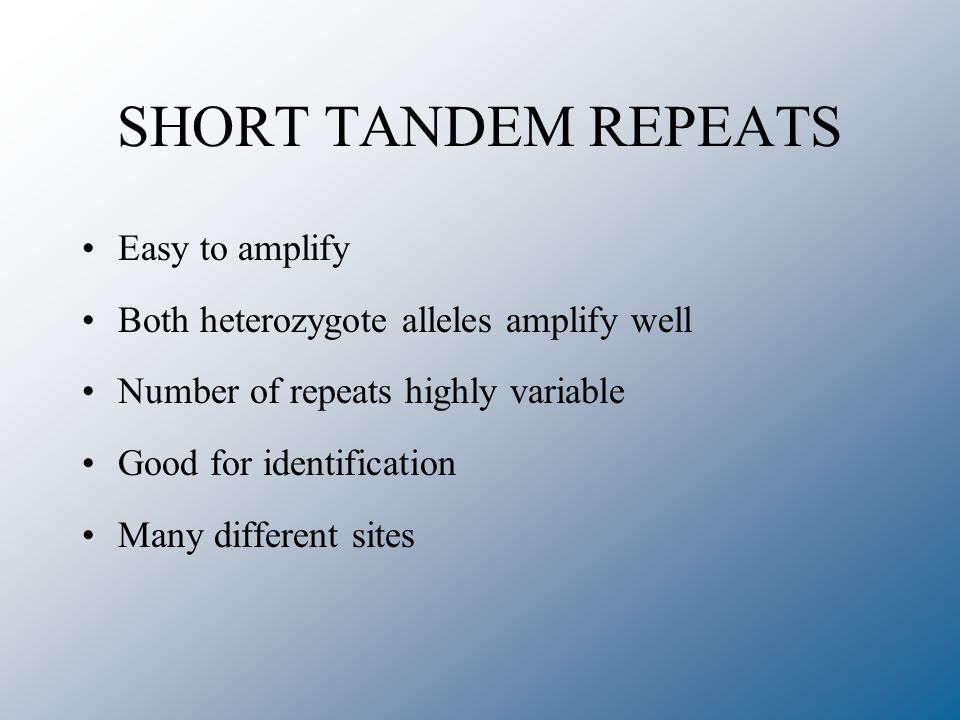 SHORT TANDEM REPEATS

• Easy to amplify
• Both heterozygote alleles amplify well
• Number of repeats highly variable
• Good for identification
• Many different sites